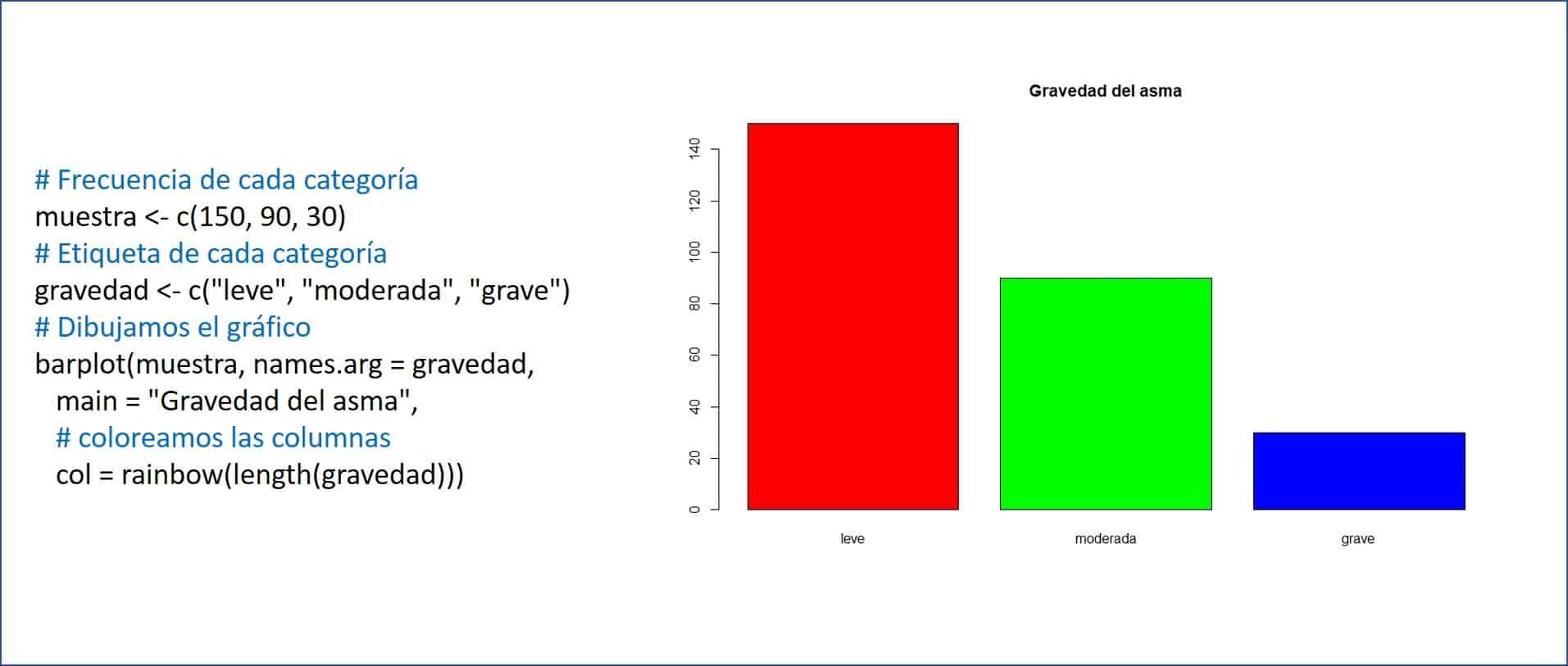 # Frecuencia de cada categoría
muestra <- c(150, 90, 30)
# Etiqueta de cada categoría
gravedad <- c("leve", "moderada", "grave")
# Dibujamos el gráfico
barplot(muestra, names.arg = gravedad,
main = "Gravedad del asma",
# coloreamos las columnas
col = rainbow(length(gravedad)))

Gravedad del asma

140
120
100
80
60
40
20
0

leve
moderada
grave